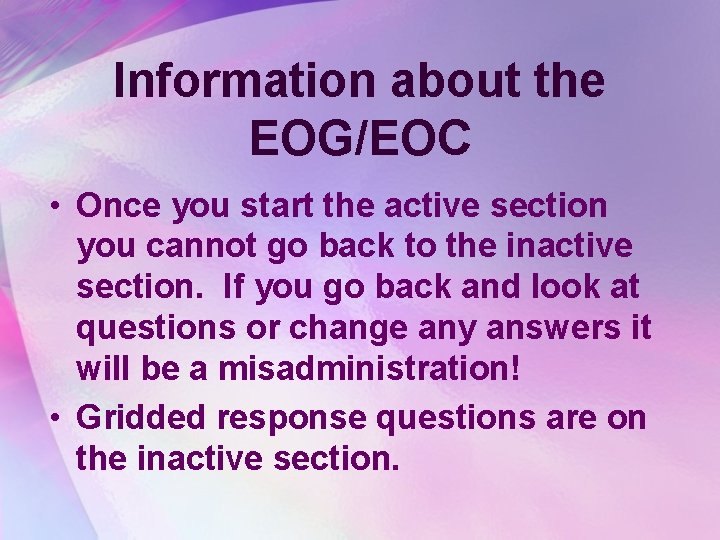 Information about the EOG/EOC

• Once you start the active section you cannot go back to the inactive section. If you go back and look at questions or change any answers it will be a misadministration!
• Gridded response questions are on the inactive section.